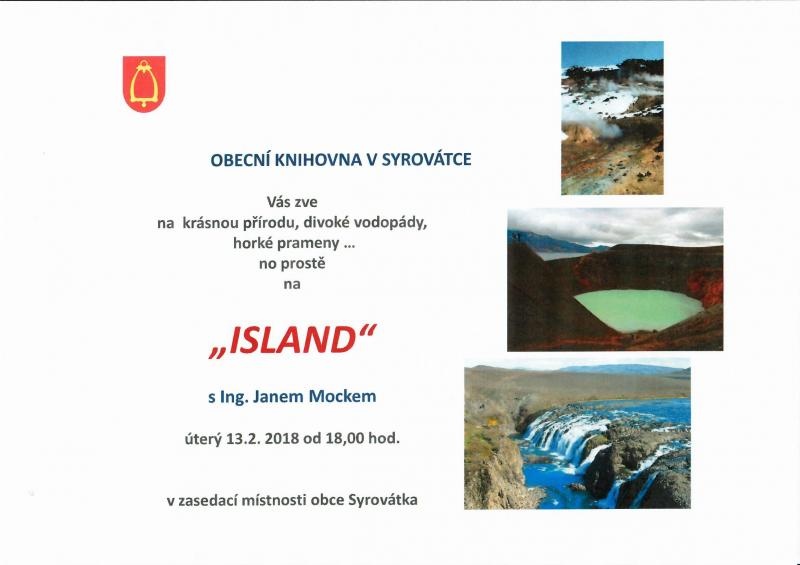 OBECNÍ KNIHOVNA V SYROVÁTCE

Vás zve
na krásnou přírodu, divoké vodopády,
horké prameny ...
no prostě
na

„ISLAND“

s Ing. Janem Mockem

úterý 13.2. 2018 od 18,00 hod.

v zasedací místnosti obce Syrovátka